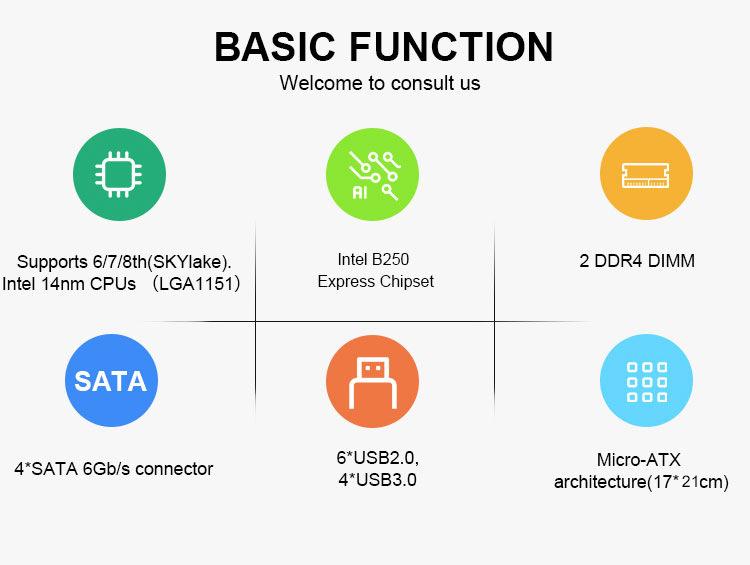 BASIC FUNCTION
Welcome to consult us

AI

Supports 6/7/8th(SKYlake). Intel 14nm CPUs （LGA1151）

Intel B250 Express Chipset

2 DDR4 DIMM

SATA

4*SATA 6Gb/s connector

6*USB2.0, 4*USB3.0

Micro-ATX architecture(17*21cm)